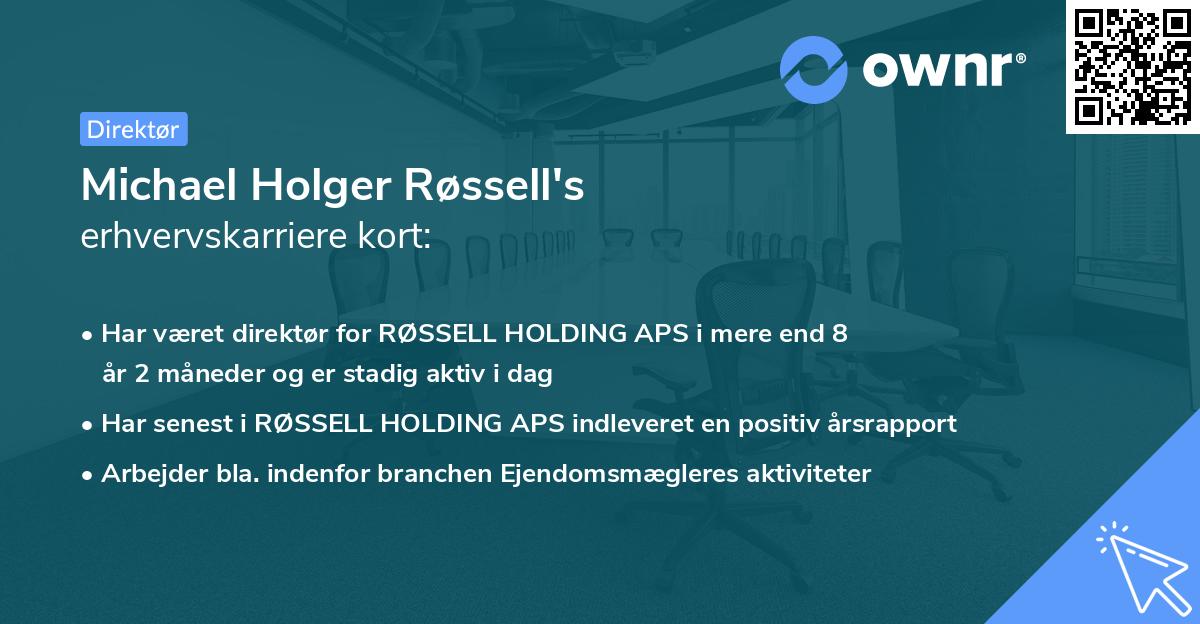 ownr®

Direktør

Michael Holger Røssell's
erhvervskarriere kort:

• Har været direktør for RØSSELL HOLDING APS i mere end 8 år 2 måneder og er stadig aktiv i dag
• Har senest i RØSSELL HOLDING APS indleveret en positiv årsrapport
• Arbejder bla. indenfor branchen Ejendomsmægleres aktiviteter